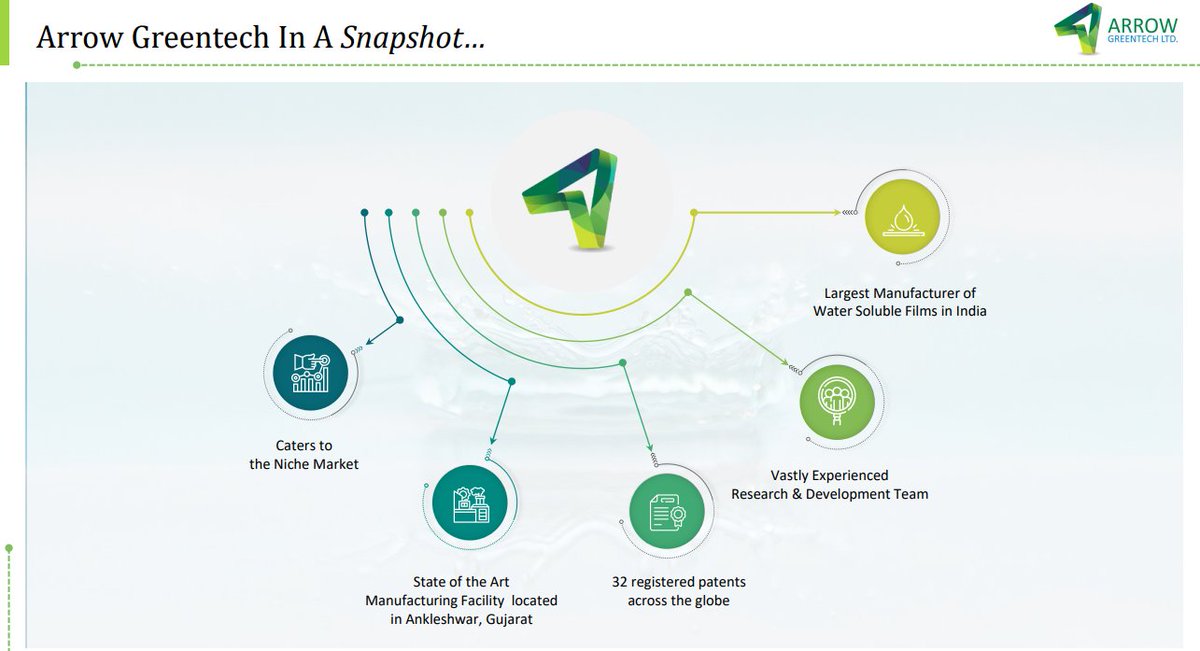 Arrow Greentech In A Snapshot…

ARROW
GREENTECH LTD.

Largest Manufacturer of Water Soluble Films in India

Caters to the Niche Market

Vastly Experienced Research & Development Team

State of the Art Manufacturing Facility located in Ankleshwar, Gujarat

32 registered patents across the globe